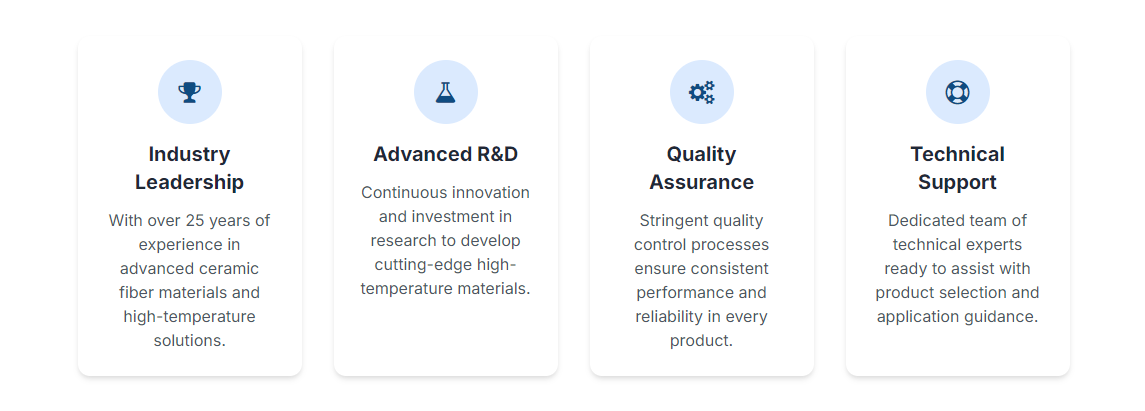 Industry Leadership

With over 25 years of experience in advanced ceramic fiber materials and high-temperature solutions.

Advanced R&D

Continuous innovation and investment in research to develop cutting-edge high-temperature materials.

Quality Assurance

Stringent quality control processes ensure consistent performance and reliability in every product.

Technical Support

Dedicated team of technical experts ready to assist with product selection and application guidance.